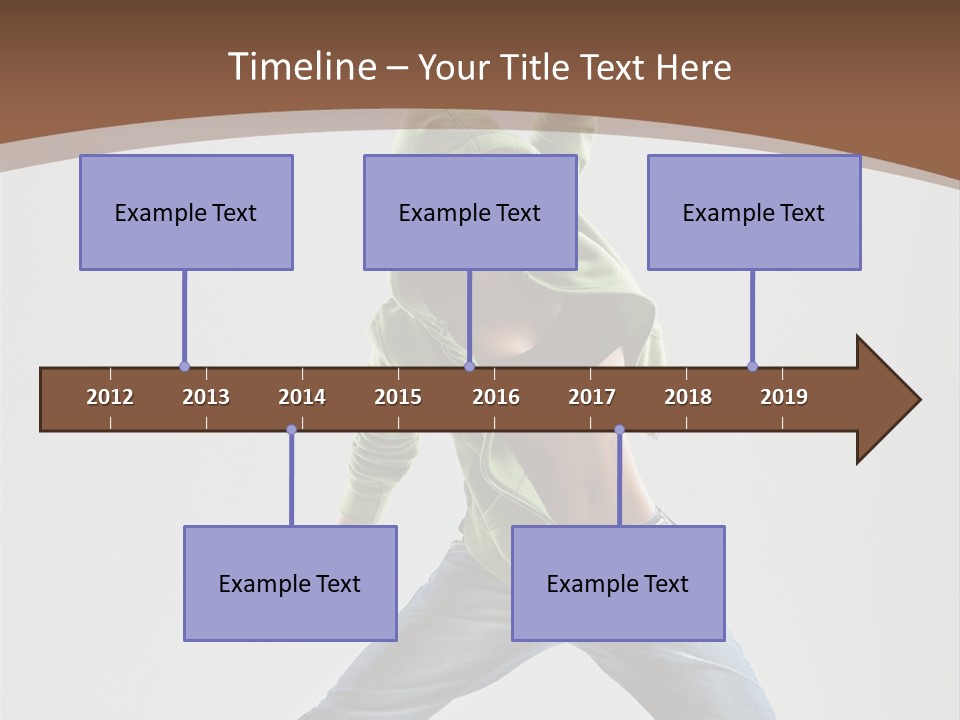 Timeline – Your Title Text Here

Example Text

Example Text

Example Text

2012 2013 2014 2015 2016 2017 2018 2019

Example Text

Example Text